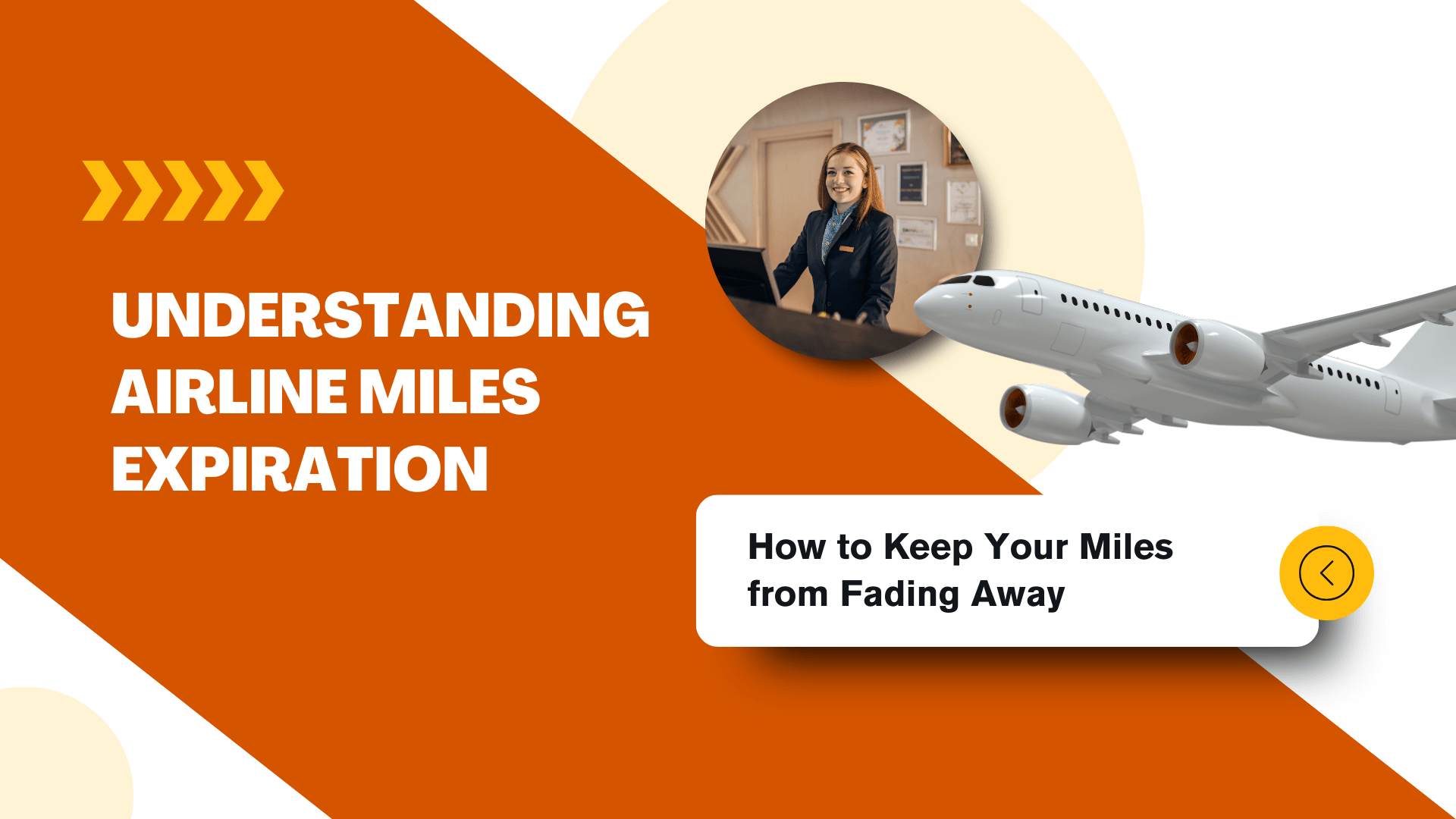 UNDERSTANDING AIRLINE MILES EXPIRATION

How to Keep Your Miles from Fading Away